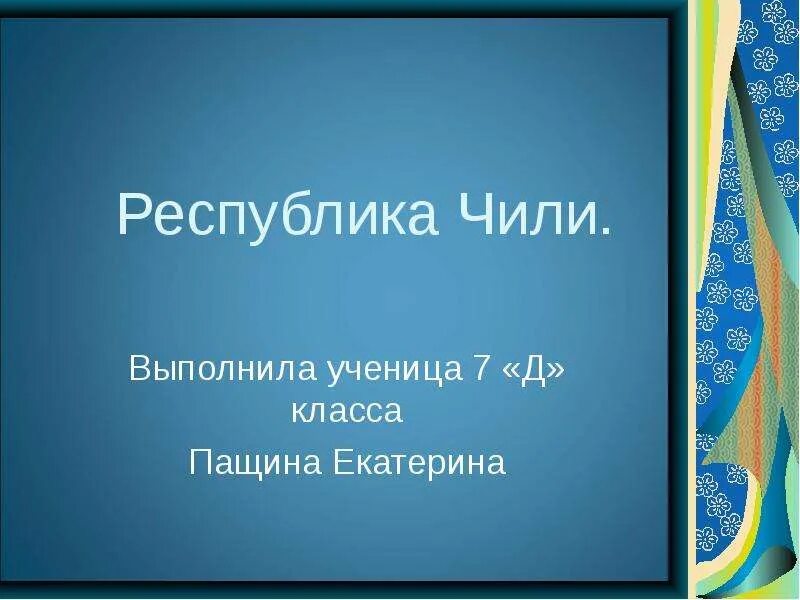 Республика Чили.

Выполнила ученица 7 «Д» класса

Пащина Екатерина